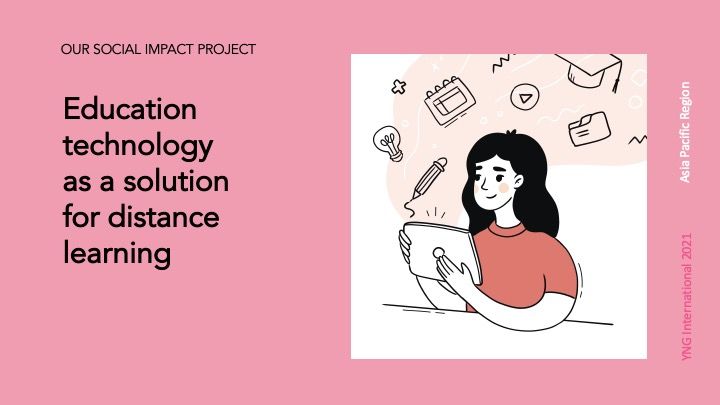 OUR SOCIAL IMPACT PROJECT

Education technology as a solution for distance learning

Asia Pacific Region

YNG International 2021